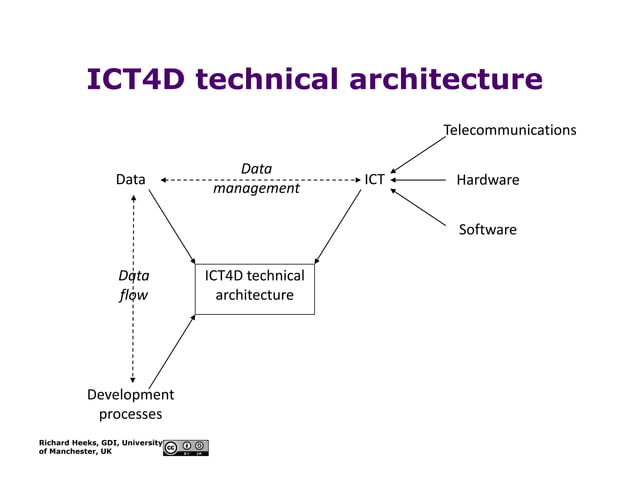 ICT4D technical architecture

Telecommunications

Data

Data management

ICT

Hardware

Software

Data flow

ICT4D technical architecture

Development processes

Richard Heeks, GDI, University of Manchester, UK